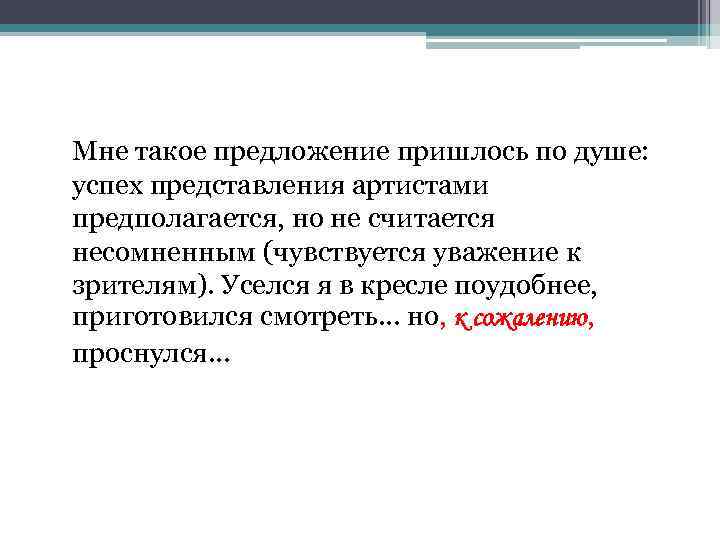 Мне такое предложение пришлось по душе: успех представления артистами предполагается, но не считается несомненным (чувствуется уважение к зрителям). Уселся я в кресле поудобнее, приготовился смотреть… но, к сожалению, проснулся…